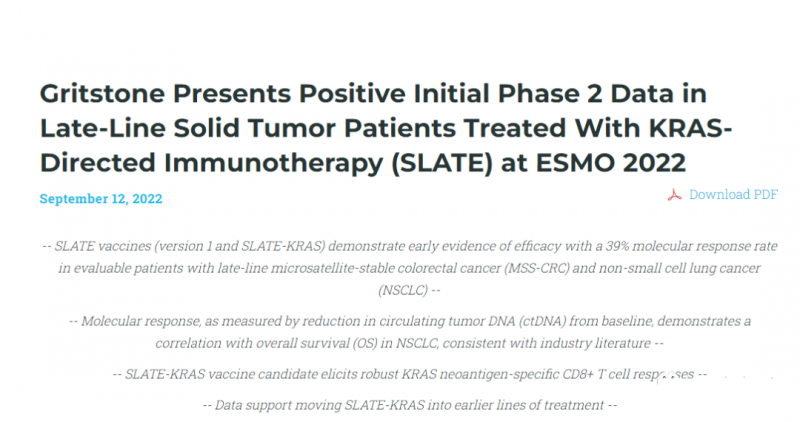 Gritstone Presents Positive Initial Phase 2 Data in Late-Line Solid Tumor Patients Treated With KRAS-Directed Immunotherapy (SLATE) at ESMO 2022

September 12, 2022

Download PDF

-- SLATE vaccines (version 1 and SLATE-KRAS) demonstrate early evidence of efficacy with a 39% molecular response rate in evaluable patients with late-line microsatellite-stable colorectal cancer (MSS-CRC) and non-small cell lung cancer (NSCLC) --

-- Molecular response, as measured by reduction in circulating tumor DNA (ctDNA) from baseline, demonstrates a correlation with overall survival (OS) in NSCLC, consistent with industry literature --

-- SLATE-KRAS vaccine candidate elicits robust KRAS neoantigen-specific CD8+ T cell responses --

-- Data support moving SLATE-KRAS into earlier lines of treatment --